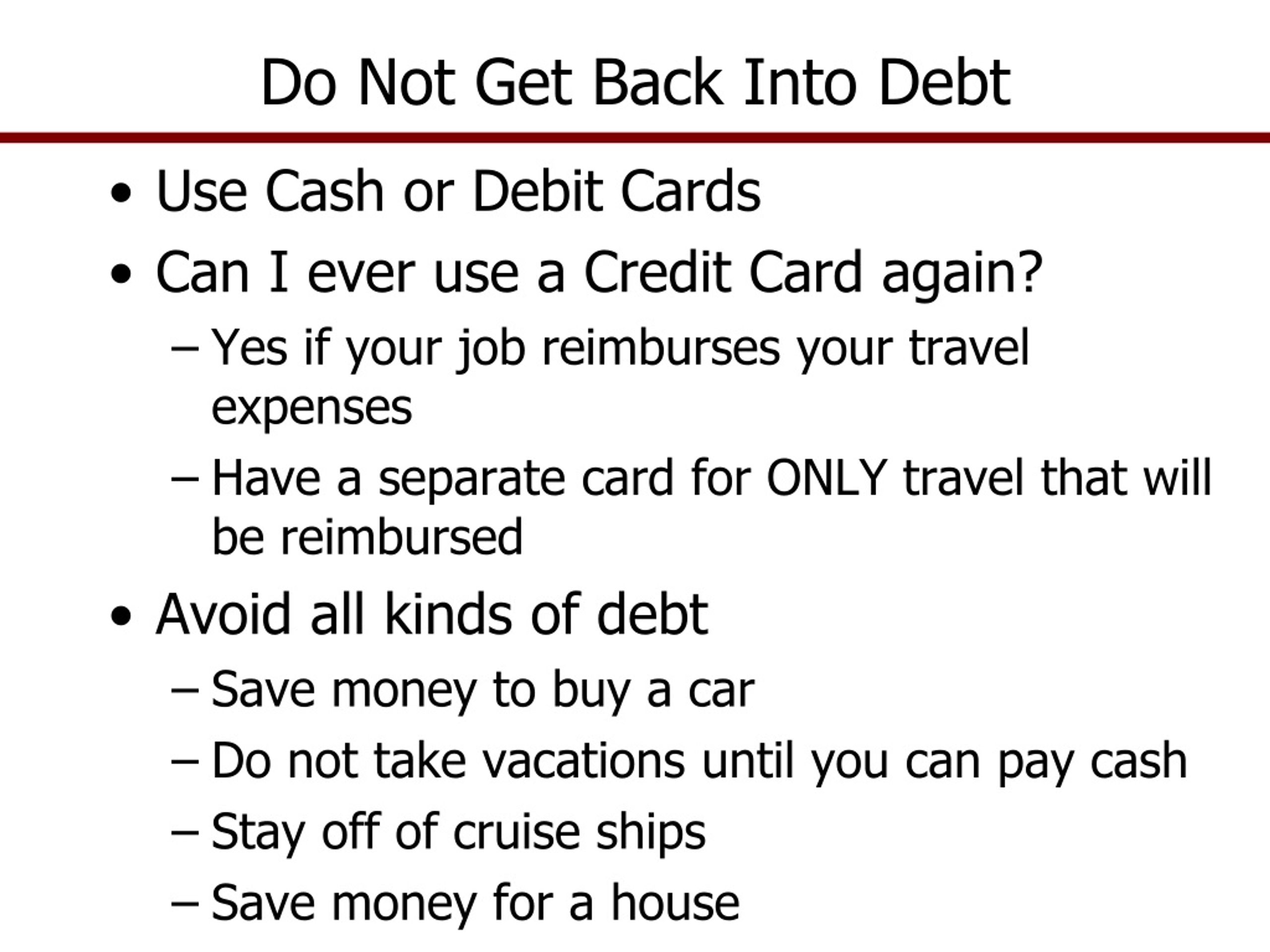 Do Not Get Back Into Debt

• Use Cash or Debit Cards
• Can I ever use a Credit Card again?
– Yes if your job reimburses your travel expenses
– Have a separate card for ONLY travel that will be reimbursed
• Avoid all kinds of debt
– Save money to buy a car
– Do not take vacations until you can pay cash
– Stay off of cruise ships
– Save money for a house